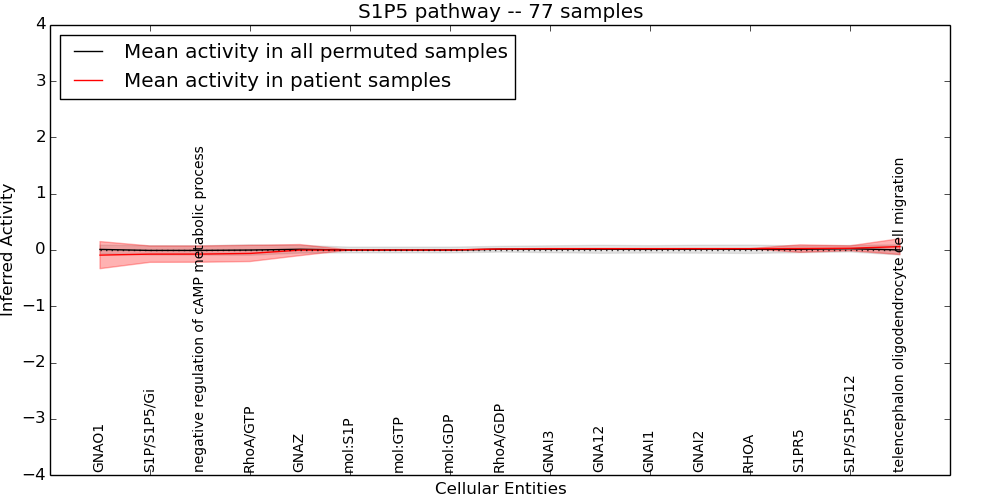 S1P5 pathway -- 77 samples

Mean activity in all permuted samples
Mean activity in patient samples

Inferred Activity

4
3
2
1
0
−1
−2
−3
−4

GNAO1
S1P/S1P5/Gi
negative regulation of cAMP metabolic process
RhoA/GTP
GNAZ
mol:S1P
mol:GTP
mol:GDP
RhoA/GDP
GNAI3
GNA12
GNAI1
GNAI2
RHOA
S1PR5
S1P/S1P5/G12
telencephalon oligodendrocyte cell migration

Cellular Entities